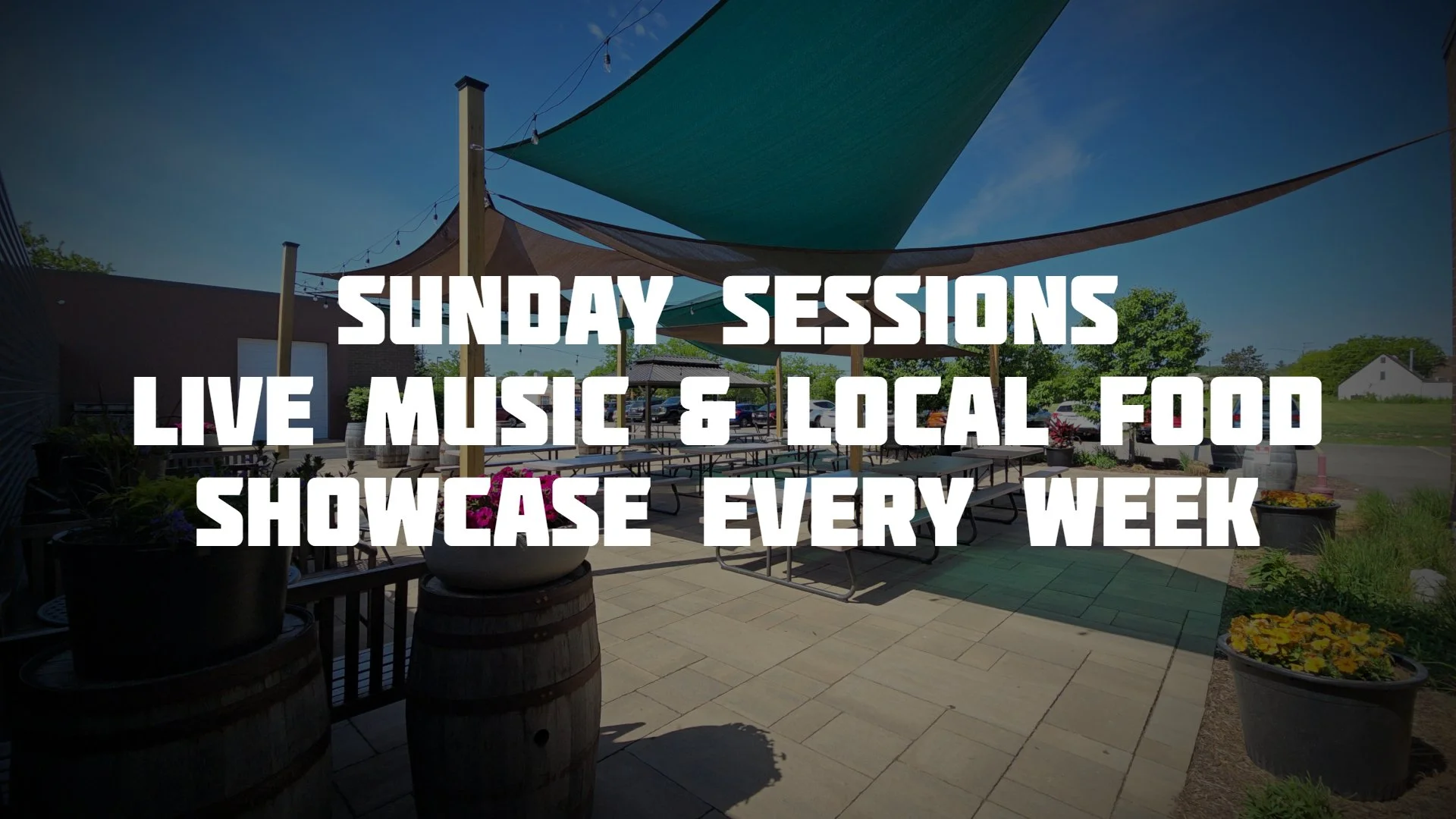 SUNDAY SESSIONS
LIVE MUSIC & LOCAL FOOD
SHOWCASE EVERY WEEK